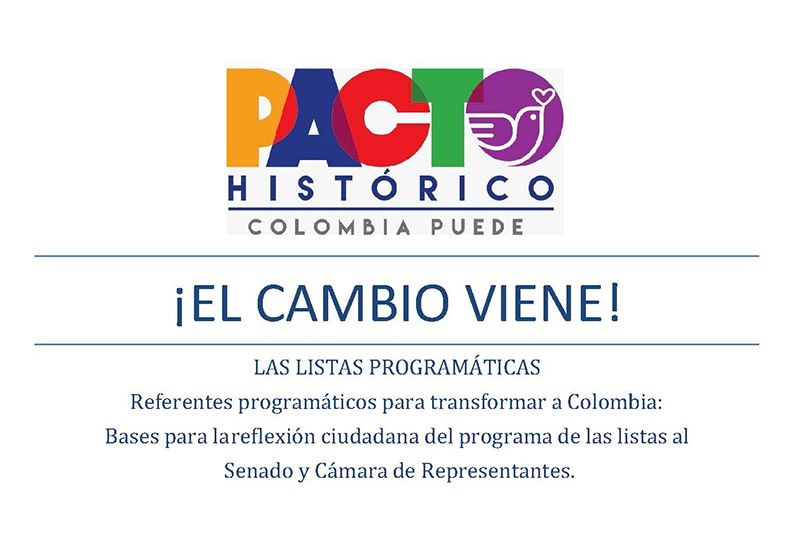 PACTO
HISTÓRICO
COLOMBIA PUEDE

¡EL CAMBIO VIENE!

LAS LISTAS PROGRAMÁTICAS
Referentes programáticos para transformar a Colombia:
Bases para lareflexión ciudadana del programa de las listas al Senado y Cámara de Representantes.